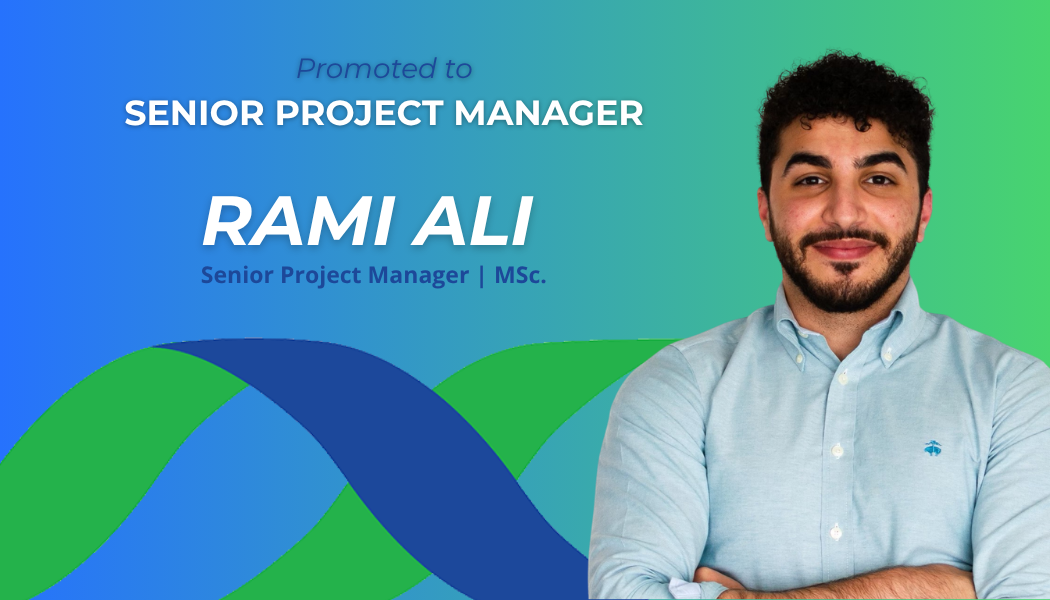 Promoted to
SENIOR PROJECT MANAGER

RAMI ALI
Senior Project Manager | MSc.